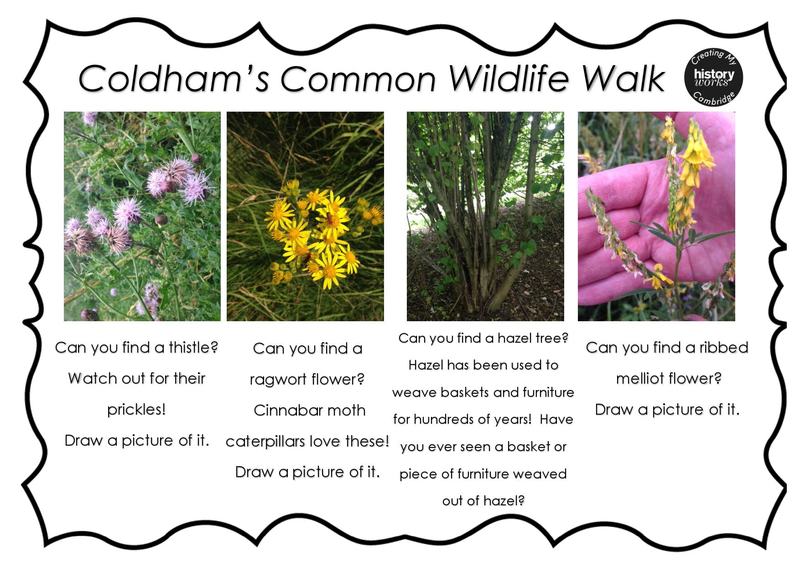 Coldham's Common Wildlife Walk

Creating My history works Cambridge

Can you find a thistle? Watch out for their prickles! Draw a picture of it.

Can you find a ragwort flower? Cinnabar moth caterpillars love these! Draw a picture of it.

Can you find a hazel tree? Hazel has been used to weave baskets and furniture for hundreds of years! Have you ever seen a basket or piece of furniture weaved out of hazel?

Can you find a ribbed melliot flower? Draw a picture of it.